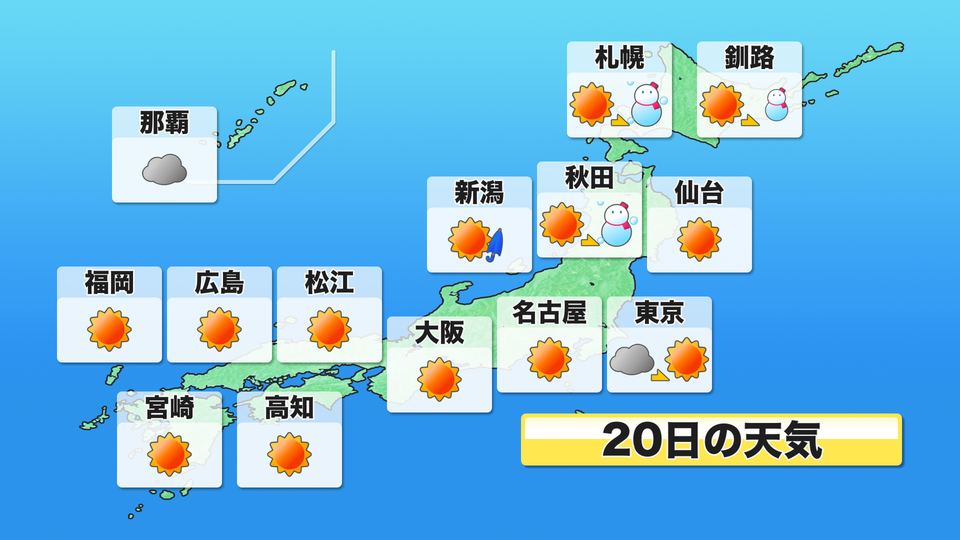 札幌

釧路

那覇

新潟

秋田

仙台

福岡

広島

松江

大阪

名古屋

東京

宮崎

高知

20日の天気